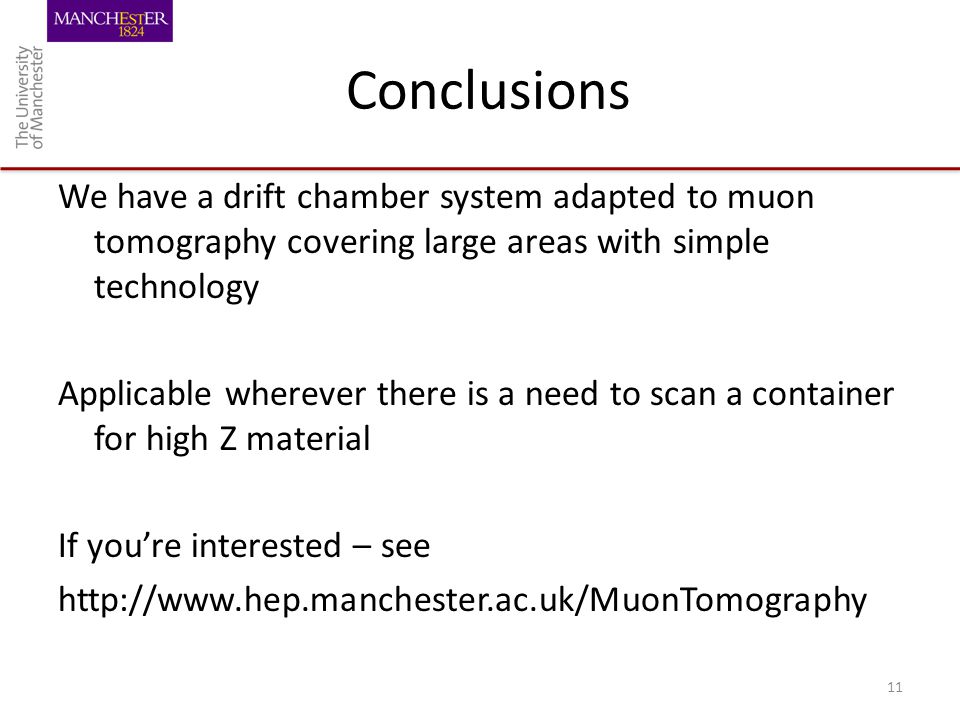 MANCHESTER
1824

The University
of Manchester

Conclusions

We have a drift chamber system adapted to muon tomography covering large areas with simple technology

Applicable wherever there is a need to scan a container for high Z material

If you're interested – see

http://www.hep.manchester.ac.uk/MuonTomography

11